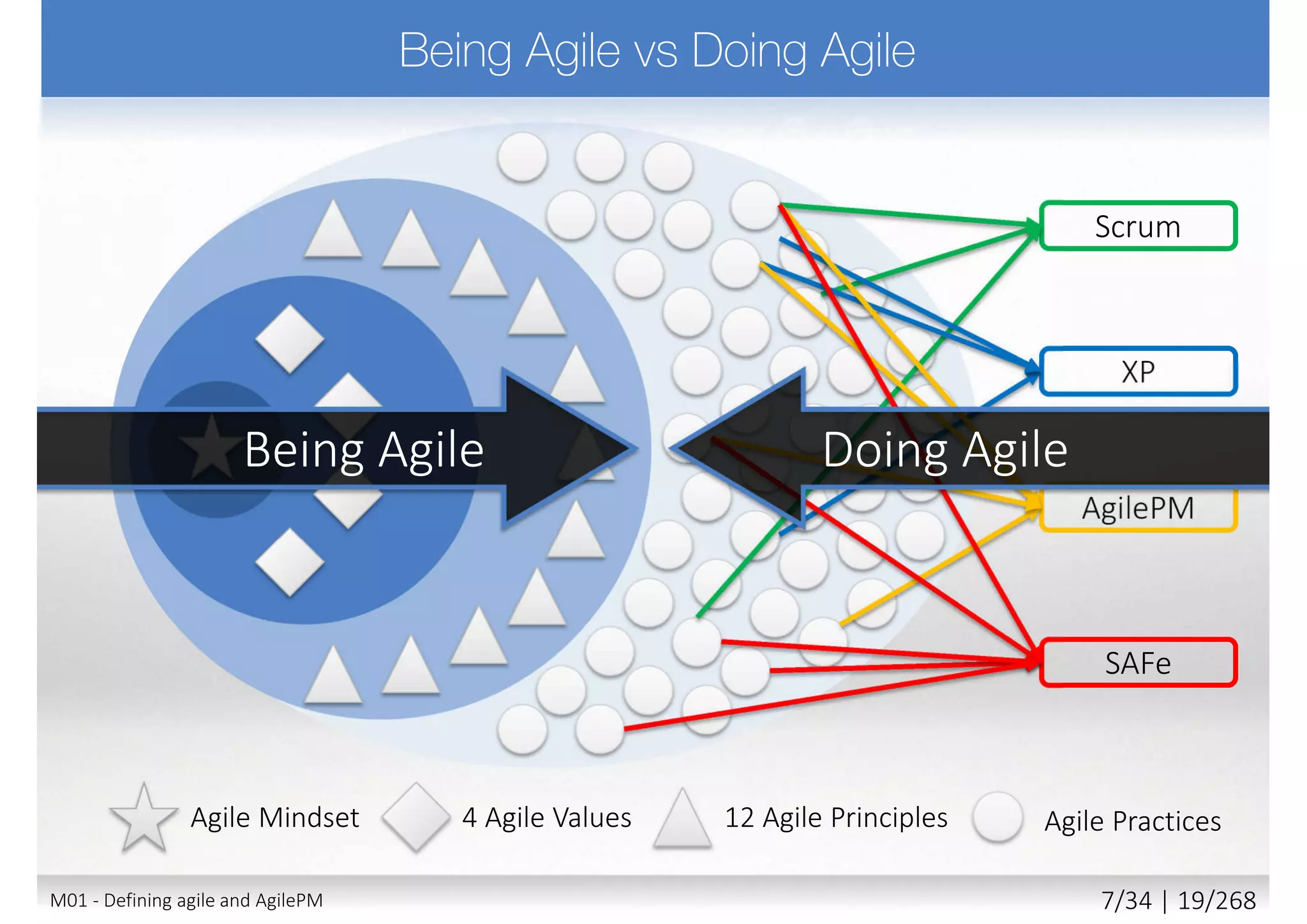 Being Agile vs Doing Agile

Scrum

XP

Being Agile

Doing Agile

AgilePM

SAFe

Agile Mindset

4 Agile Values

12 Agile Principles

Agile Practices

M01 - Defining agile and AgilePM

7/34 | 19/268